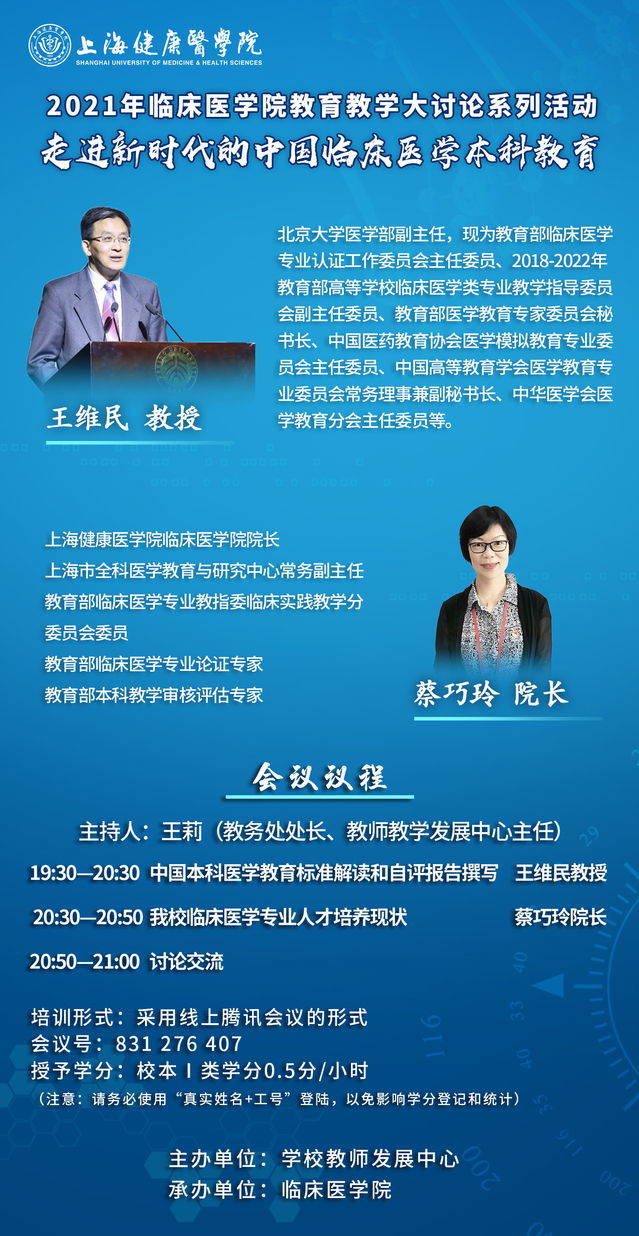 上海健康醫學院
SHANGHAI UNIVERSITY OF MEDICINE & HEALTH SCIENCES

2021年临床医学院教育教学大讨论系列活动
走进新时代的中国临床医学本科教育

北京大学医学部副主任，现为教育部临床医学专业认证工作委员会主任委员、2018-2022年教育部高等学校临床医学类专业教学指导委员会副主任委员、教育部医学教育专家委员会秘书长、中国医药教育协会医学模拟教育专业委员会主任委员、中国高等教育学会医学教育专业委员会常务理事兼副秘书长、中华医学会医学教育分会主任委员等。

王维民 教授

上海健康医学院临床医学院院长
上海市全科医学教育与研究中心常务副主任
教育部临床医学专业教指委临床实践教学分委员会委员
教育部临床医学专业论证专家
教育部本科教学审核评估专家

蔡巧玲 院长

会议议程

主持人：王莉（教务处处长、教师教学发展中心主任）

19:30—20:30 中国本科医学教育标准解读和自评报告撰写 王维民教授

20:30—20:50 我校临床医学专业人才培养现状 蔡巧玲院长

20:50—21:00 讨论交流

培训形式：采用线上腾讯会议的形式
会议号：831 276 407
授予学分：校本 I 类学分0.5分/小时
（注意：请务必使用“真实姓名+工号”登陆，以免影响学分登记和统计）

主办单位：学校教师发展中心
承办单位：临床医学院